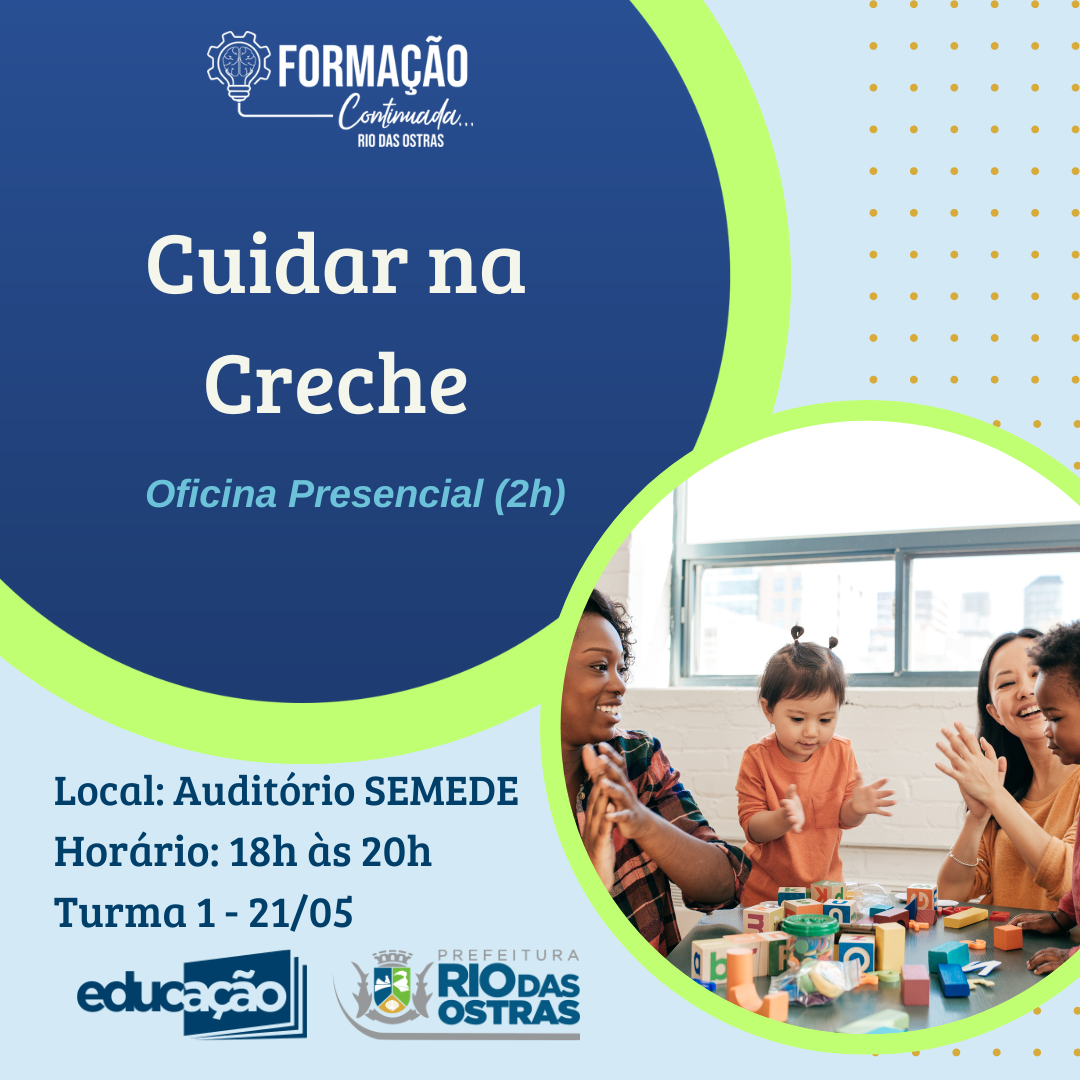 FORMAÇÃO
Continuada...
RIO DAS OSTRAS

Cuidar na Creche

Oficina Presencial (2h)

Local: Auditório SEMEDE
Horário: 18h às 20h
Turma 1 - 21/05

educação

PREFEITURA
RIO DAS
OSTRAS